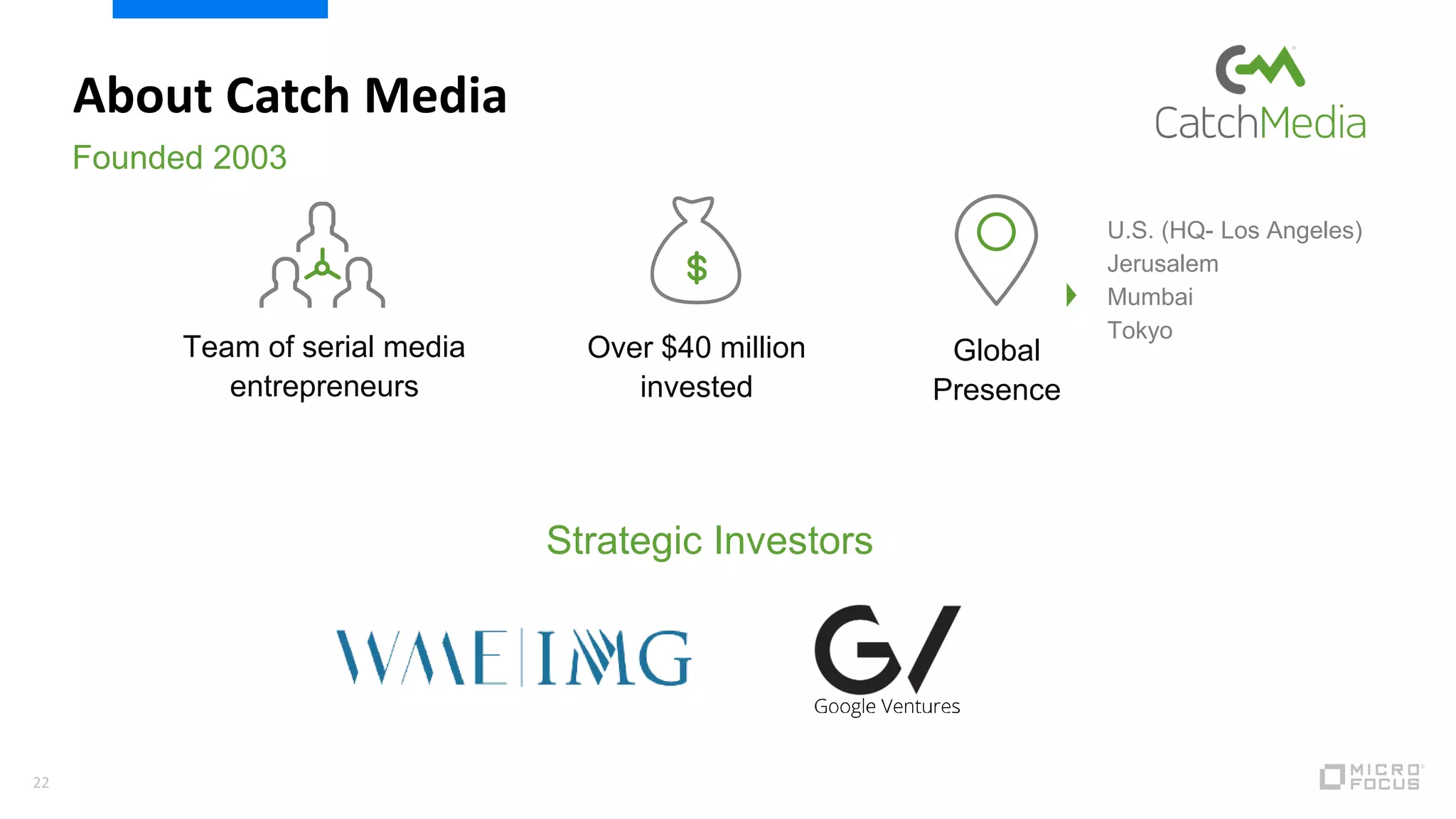 About Catch Media

Founded 2003

CatchMedia

Team of serial media entrepreneurs

$

Over $40 million invested

Global Presence

U.S. (HQ- Los Angeles)
Jerusalem
Mumbai
Tokyo

Strategic Investors

WME | IMG

G/ Google Ventures

22

MICRO FOCUS